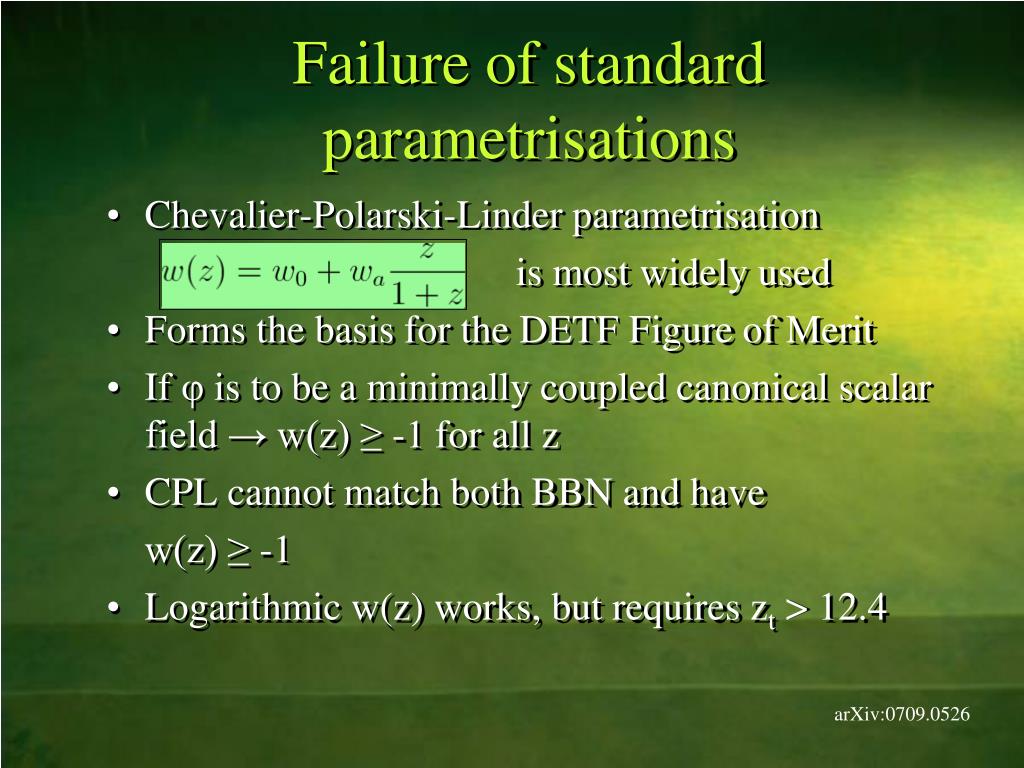 Failure of standard parametrisations

• Chevalier-Polarski-Linder parametrisation
$w(z) = w_0 + w_a \frac{z}{1+z}$ is most widely used

• Forms the basis for the DETF Figure of Merit

• If φ is to be a minimally coupled canonical scalar field → w(z) ≥ -1 for all z

• CPL cannot match both BBN and have
w(z) ≥ -1

• Logarithmic w(z) works, but requires $z_t$ > 12.4

arXiv:0709.0526